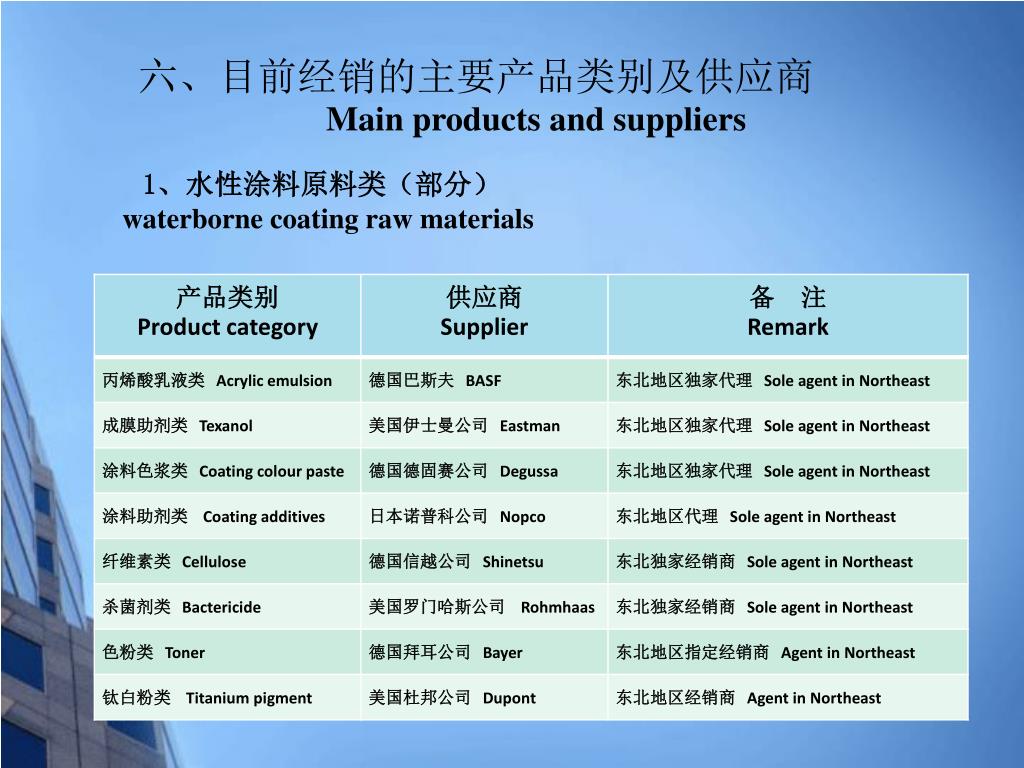 六、目前经销的主要产品类别及供应商
Main products and suppliers

1、水性涂料原料类（部分）
waterborne coating raw materials

| 产品类别 Product category | 供应商 Supplier | 备　注 Remark |
|---|---|---|
| 丙烯酸乳液类 Acrylic emulsion | 德国巴斯夫 BASF | 东北地区独家代理 Sole agent in Northeast |
| 成膜助剂类 Texanol | 美国伊士曼公司 Eastman | 东北地区独家代理 Sole agent in Northeast |
| 涂料色浆类 Coating colour paste | 德国德固赛公司 Degussa | 东北地区独家代理 Sole agent in Northeast |
| 涂料助剂类 Coating additives | 日本诺普科公司 Nopco | 东北地区代理 Sole agent in Northeast |
| 纤维素类 Cellulose | 德国信越公司 Shinetsu | 东北独家经销商 Sole agent in Northeast |
| 杀菌剂类 Bactericide | 美国罗门哈斯公司 Rohmhaas | 东北独家经销商 Sole agent in Northeast |
| 色粉类 Toner | 德国拜耳公司 Bayer | 东北地区指定经销商 Agent in Northeast |
| 钛白粉类 Titanium pigment | 美国杜邦公司 Dupont | 东北地区经销商 Agent in Northeast |